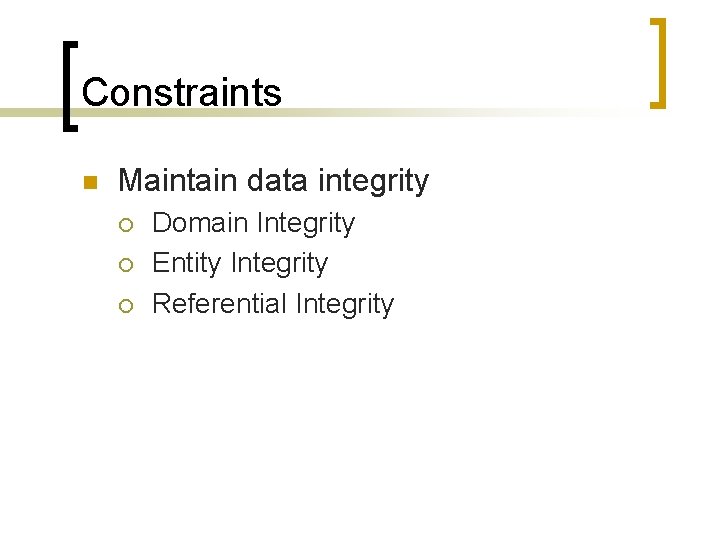 Constraints

Maintain data integrity
Domain Integrity
Entity Integrity
Referential Integrity